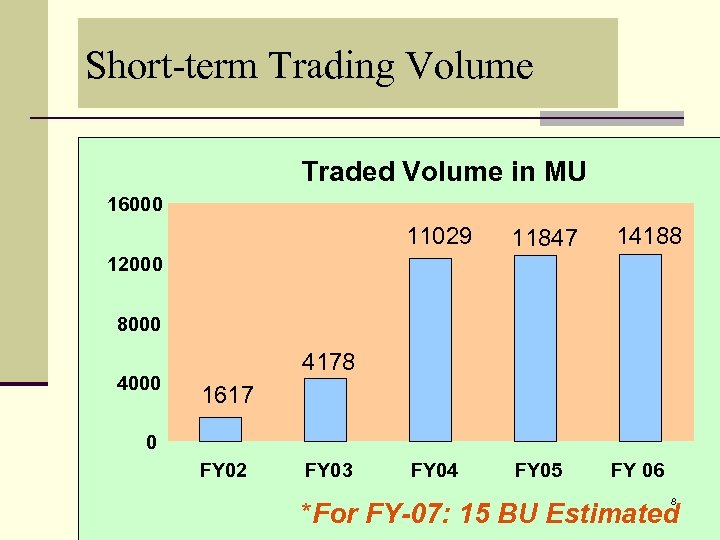 Short-term Trading Volume

Traded Volume in MU

16000
12000
8000
4000
0

1617
4178
11029
11847
14188

FY02
FY03
FY04
FY05
FY 06

*For FY-07: 15 BU Estimated

8